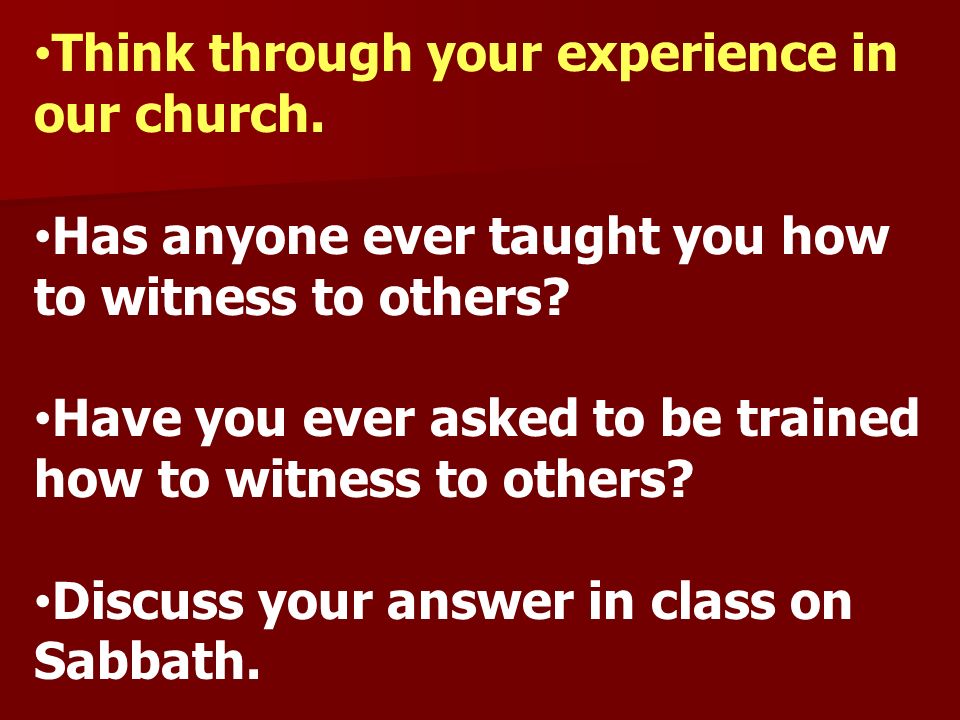 •Think through your experience in our church.

•Has anyone ever taught you how to witness to others?

•Have you ever asked to be trained how to witness to others?

•Discuss your answer in class on Sabbath.